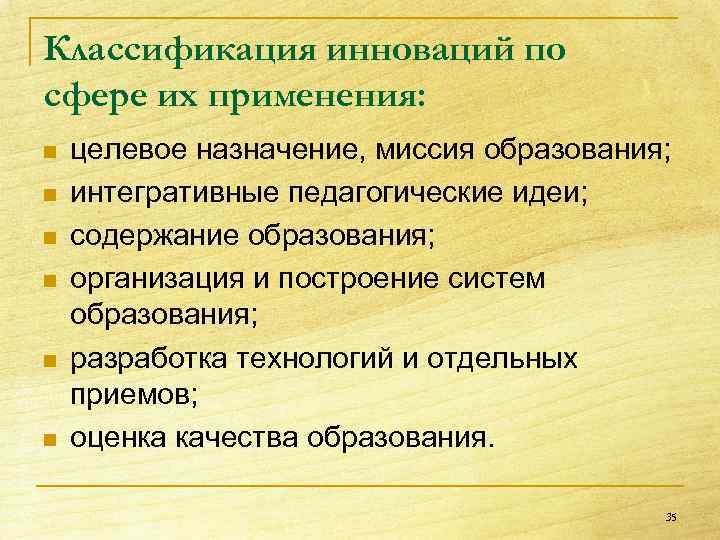 Классификация инноваций по сфере их применения:

- целевое назначение, миссия образования;
- интегративные педагогические идеи;
- содержание образования;
- организация и построение систем образования;
- разработка технологий и отдельных приемов;
- оценка качества образования.

35